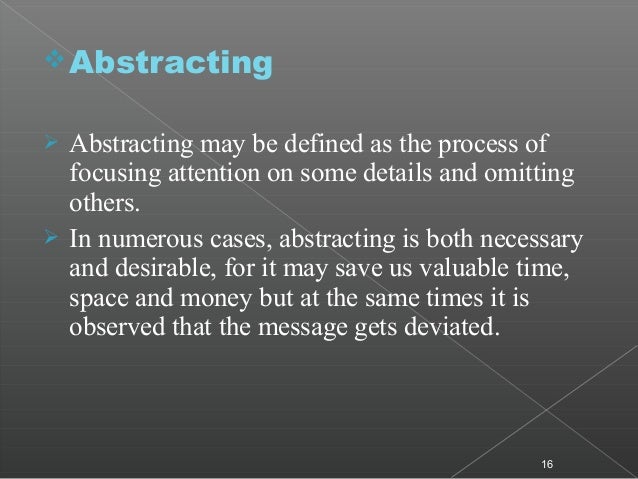 ❖ Abstracting

➢ Abstracting may be defined as the process of focusing attention on some details and omitting others.

➢ In numerous cases, abstracting is both necessary and desirable, for it may save us valuable time, space and money but at the same times it is observed that the message gets deviated.

16